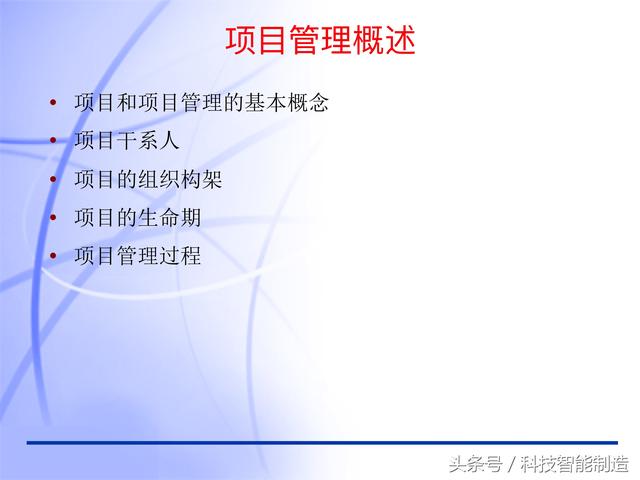 项目管理概述

• 项目和项目管理的基本概念
• 项目干系人
• 项目的组织构架
• 项目的生命期
• 项目管理过程

头条号 / 科技智能制造